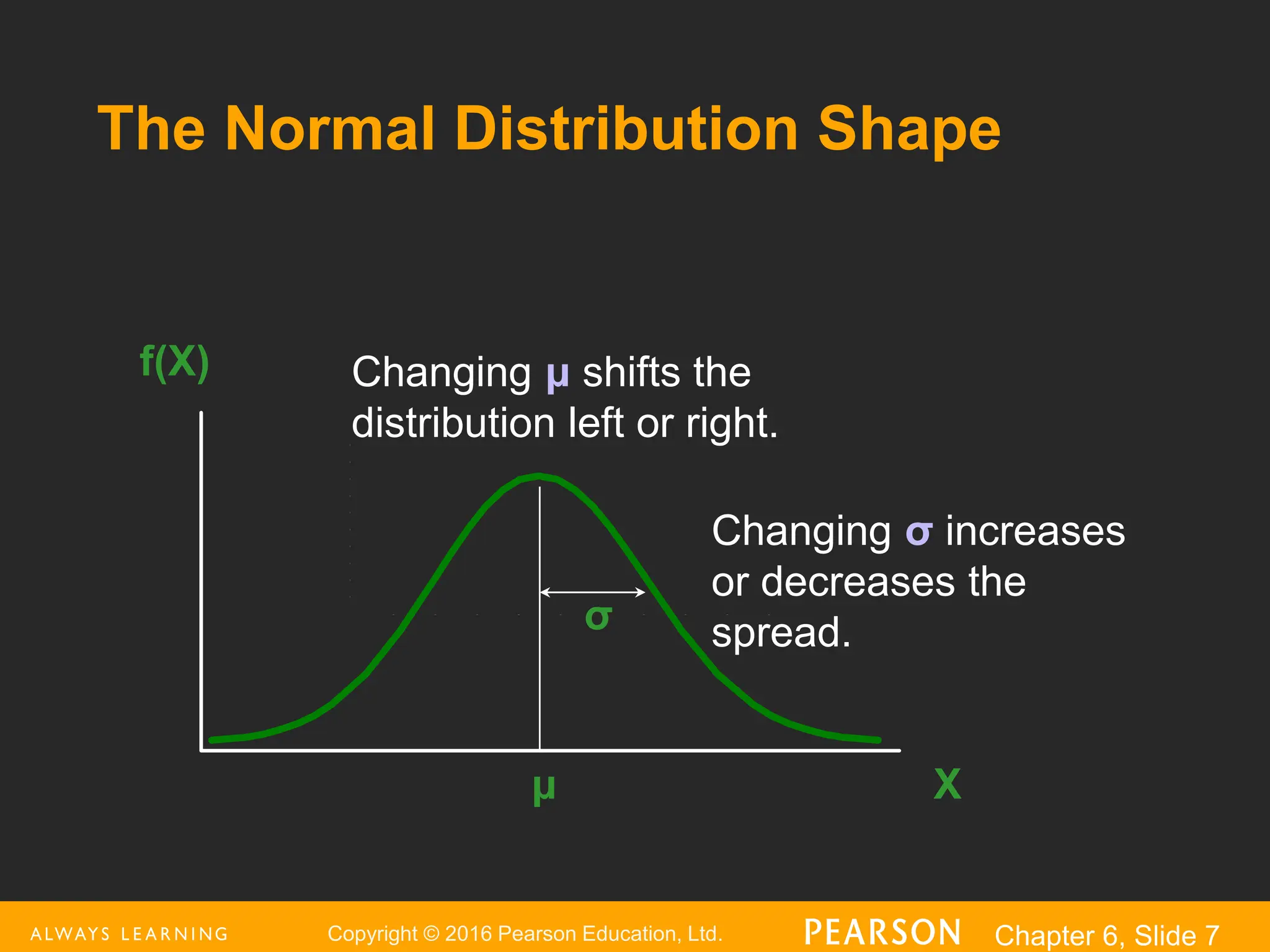 The Normal Distribution Shape

f(X)

Changing μ shifts the distribution left or right.

Changing σ increases or decreases the spread.

σ

μ

X

ALWAYS LEARNING

Copyright © 2016 Pearson Education, Ltd.

PEARSON

Chapter 6, Slide 7